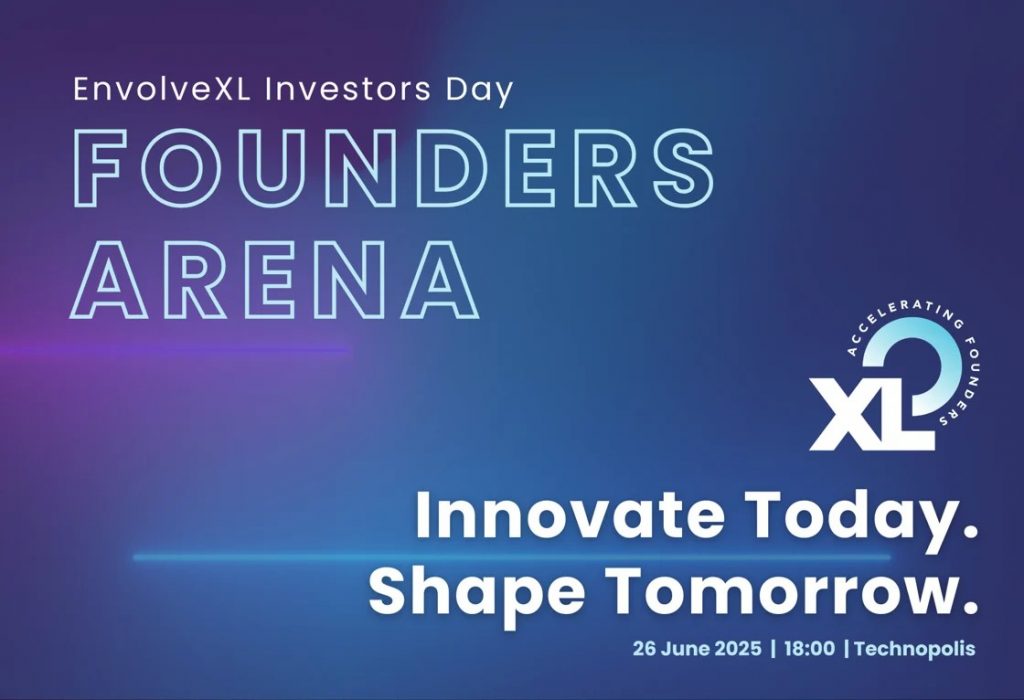 EnvolveXL Investors Day

FOUNDERS ARENA

ACCELERATING FOUNDERS

XL

Innovate Today. Shape Tomorrow.

26 June 2025 | 18:00 | Technopolis